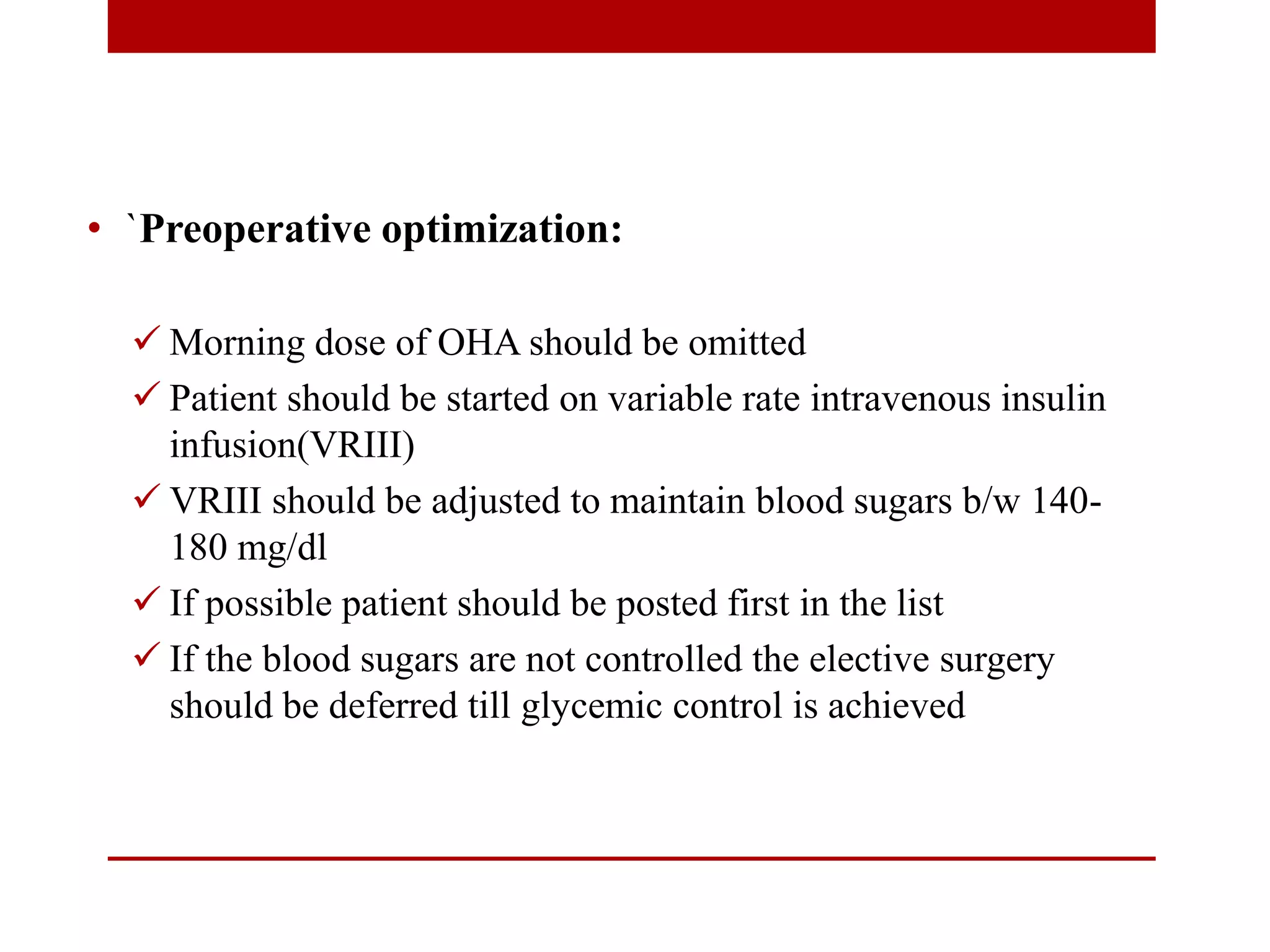 • `Preoperative optimization:

✓ Morning dose of OHA should be omitted
✓ Patient should be started on variable rate intravenous insulin infusion(VRIII)
✓ VRIII should be adjusted to maintain blood sugars b/w 140-180 mg/dl
✓ If possible patient should be posted first in the list
✓ If the blood sugars are not controlled the elective surgery should be deferred till glycemic control is achieved